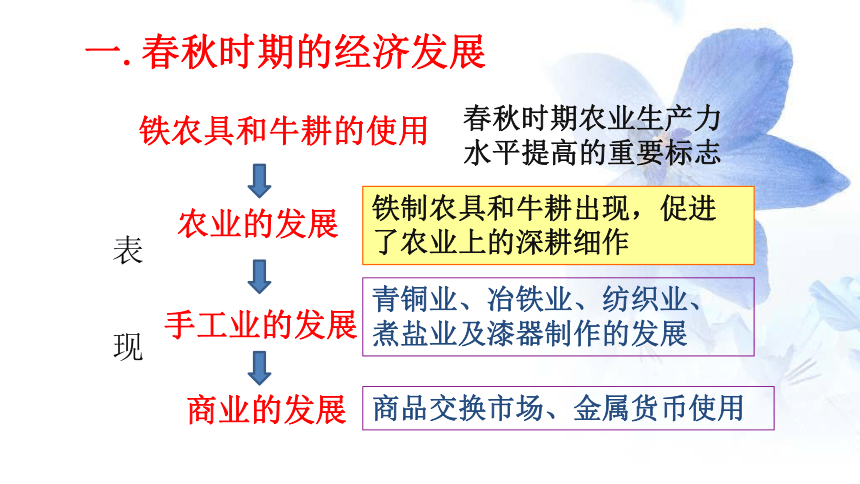 一. 春秋时期的经济发展

铁农具和牛耕的使用

春秋时期农业生产力水平提高的重要标志

表现

农业的发展

铁制农具和牛耕出现，促进了农业上的深耕细作

手工业的发展

青铜业、冶铁业、纺织业、煮盐业及漆器制作的发展

商业的发展

商品交换市场、金属货币使用